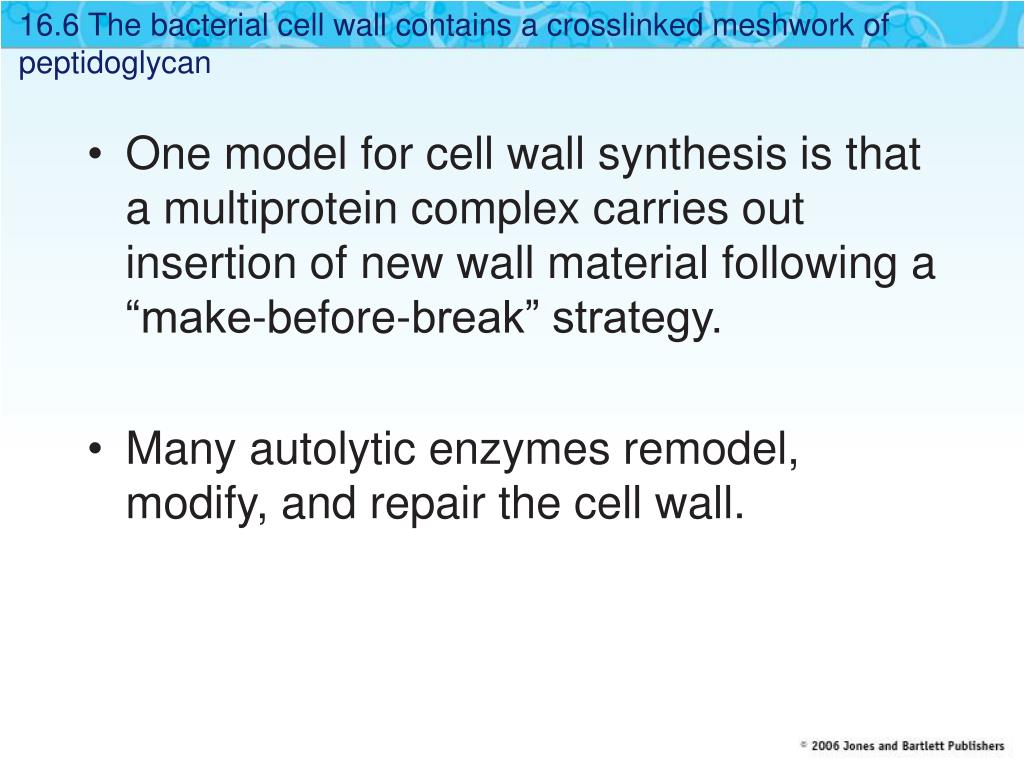 16.6 The bacterial cell wall contains a crosslinked meshwork of peptidoglycan

• One model for cell wall synthesis is that a multiprotein complex carries out insertion of new wall material following a “make-before-break” strategy.

• Many autolytic enzymes remodel, modify, and repair the cell wall.

© 2006 Jones and Bartlett Publishers